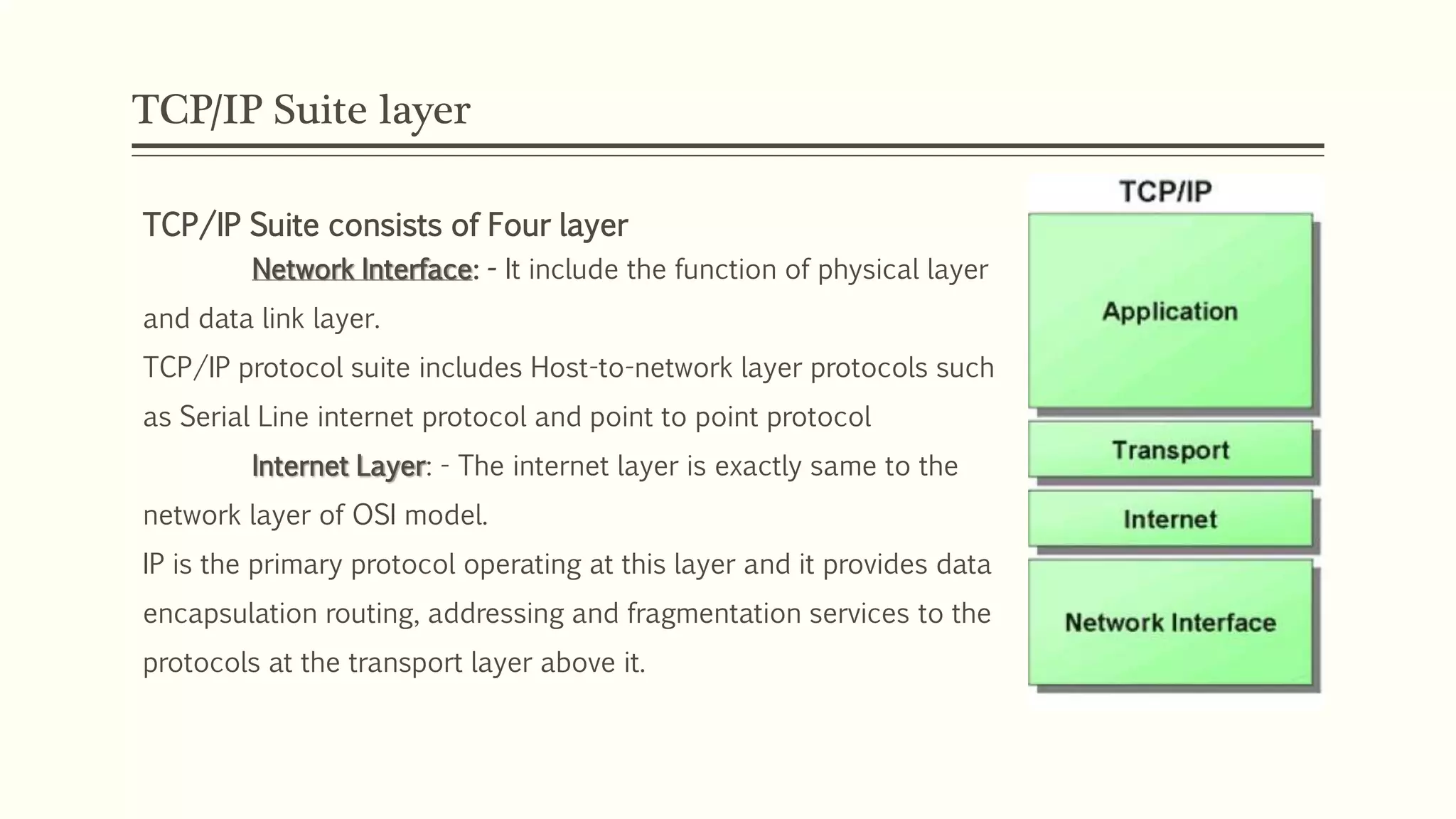 TCP/IP Suite layer

TCP/IP Suite consists of Four layer

Network Interface: - It include the function of physical layer and data link layer.

TCP/IP protocol suite includes Host-to-network layer protocols such as Serial Line internet protocol and point to point protocol

Internet Layer: - The internet layer is exactly same to the network layer of OSI model.

IP is the primary protocol operating at this layer and it provides data encapsulation routing, addressing and fragmentation services to the protocols at the transport layer above it.

TCP/IP

Application

Transport

Internet

Network Interface